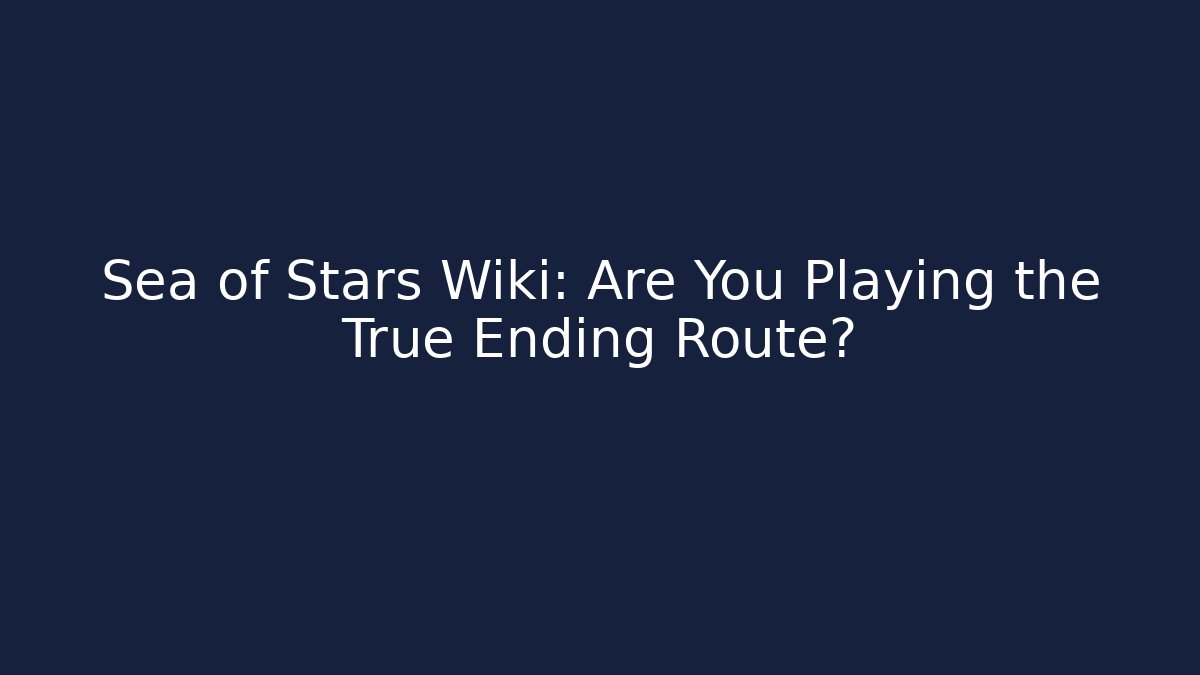 Sea of Stars Wiki: Are You Playing the True Ending Route?